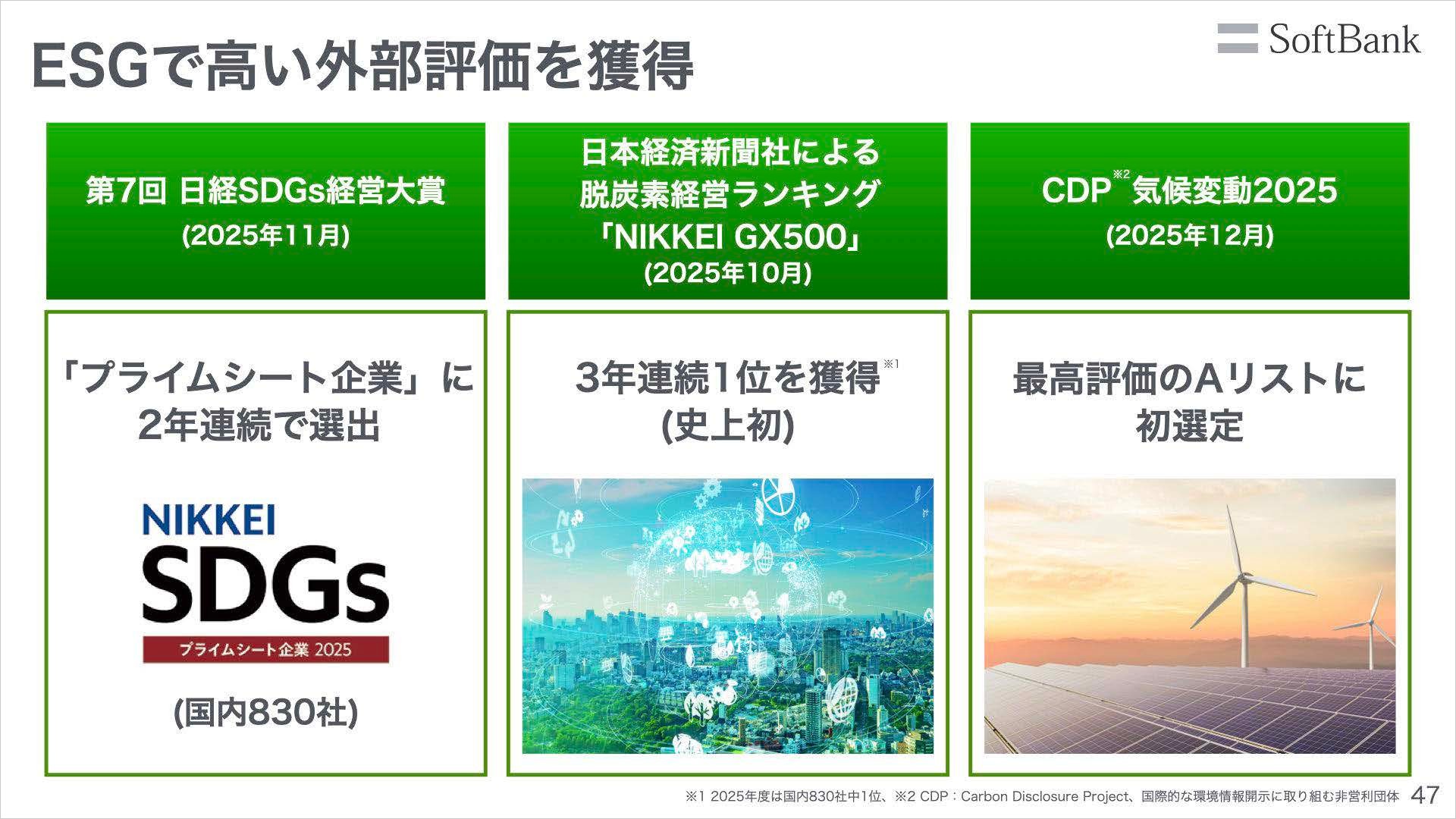 ESGで高い外部評価を獲得

SoftBank

第7回 日経SDGs経営大賞
(2025年11月)

「プライムシート企業」に
2年連続で選出

NIKKEI
SDGs
プライムシート企業 2025

(国内830社)

日本経済新聞社による
脱炭素経営ランキング
「NIKKEI GX500」
(2025年10月)

3年連続1位を獲得※1
(史上初)

CDP※2 気候変動2025
(2025年12月)

最高評価のAリストに
初選定

※1 2025年度は国内830社中1位、※2 CDP：Carbon Disclosure Project、国際的な環境情報開示に取り組む非営利団体 47